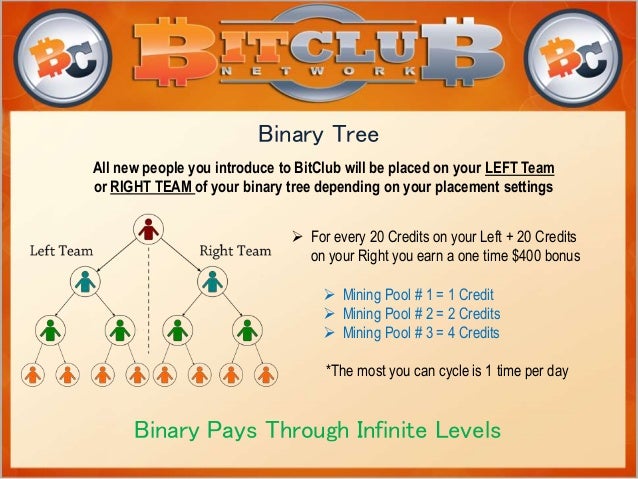 BC BITCLUB NETWORK BC

Binary Tree

All new people you introduce to BitClub will be placed on your LEFT Team or RIGHT TEAM of your binary tree depending on your placement settings

Left Team

Right Team

➢ For every 20 Credits on your Left + 20 Credits on your Right you earn a one time $400 bonus

➢ Mining Pool # 1 = 1 Credit
➢ Mining Pool # 2 = 2 Credits
➢ Mining Pool # 3 = 4 Credits

*The most you can cycle is 1 time per day

Binary Pays Through Infinite Levels